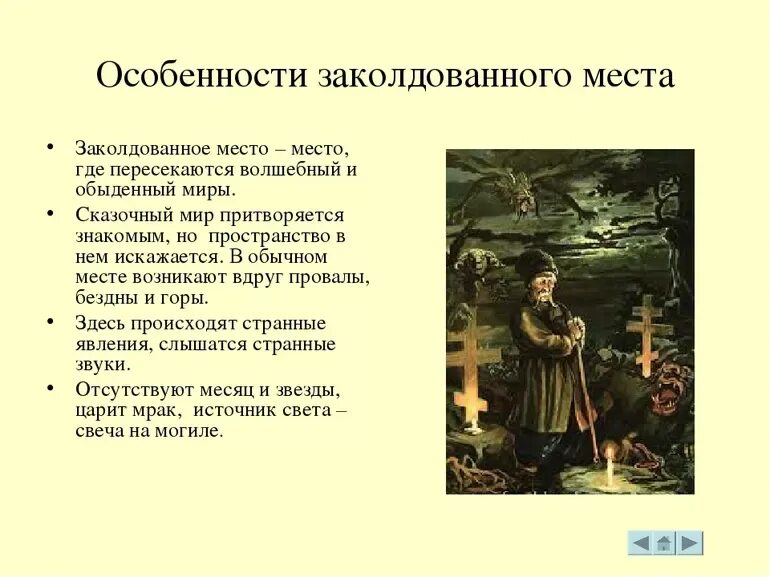 Особенности заколдованного места

• Заколдованное место – место, где пересекаются волшебный и обыденный миры.
• Сказочный мир притворяется знакомым, но пространство в нем искажается. В обычном месте возникают вдруг провалы, бездны и горы.
• Здесь происходят странные явления, слышатся странные звуки.
• Отсутствуют месяц и звезды, царит мрак, источник света – свеча на могиле.